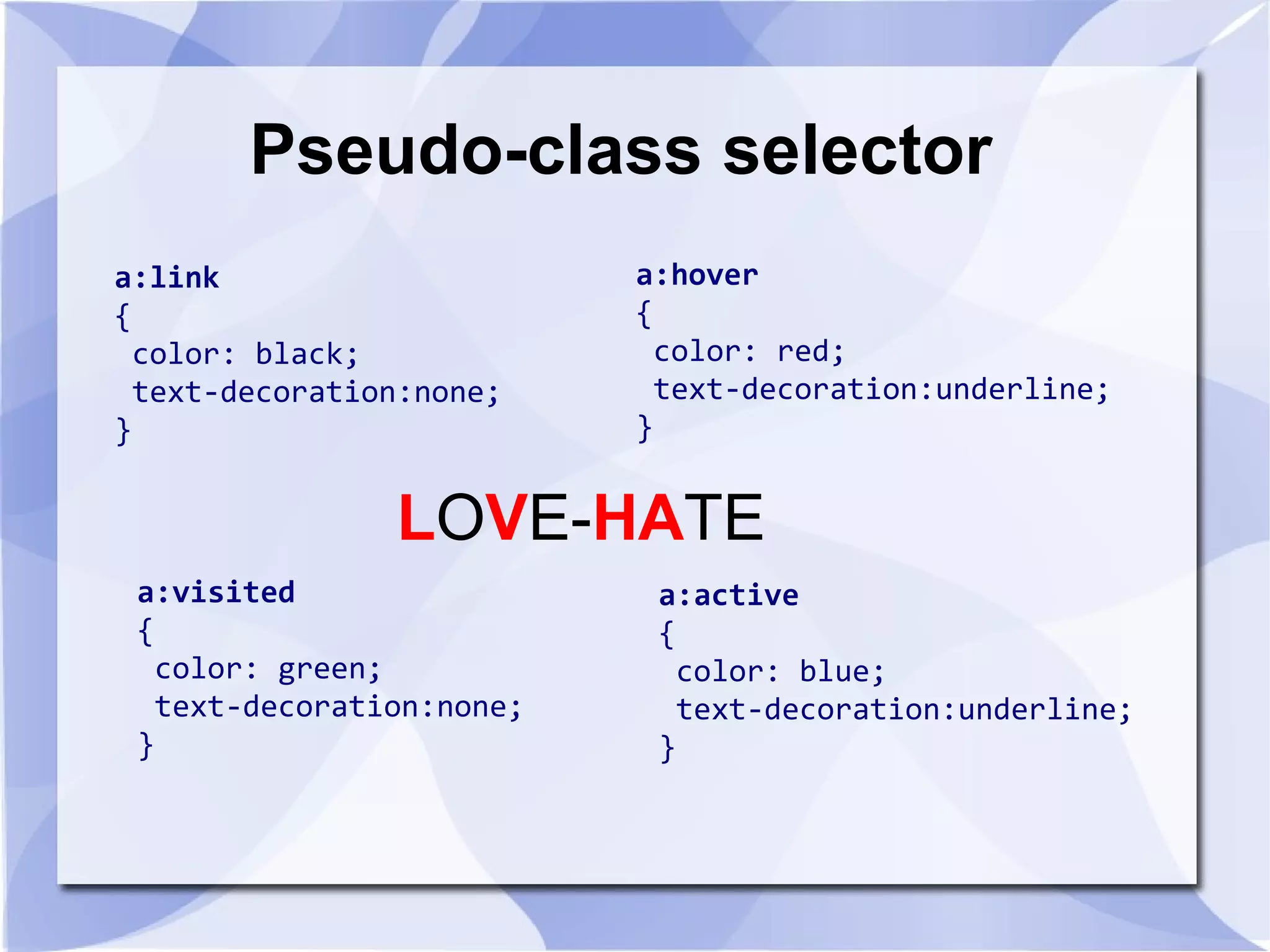 Pseudo-class selector

a:link
{
 color: black;
 text-decoration:none;
}

a:hover
{
 color: red;
 text-decoration:underline;
}

LOVE-HATE

a:visited
{
 color: green;
 text-decoration:none;
}

a:active
{
 color: blue;
 text-decoration:underline;
}